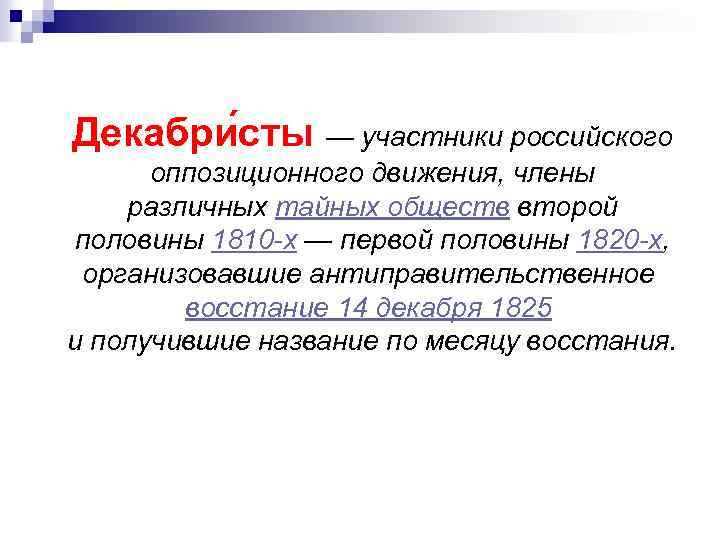 Декабри́сты — участники российского оппозиционного движения, члены различных тайных обществ второй половины 1810-х — первой половины 1820-х, организовавшие антиправительственное восстание 14 декабря 1825 и получившие название по месяцу восстания.